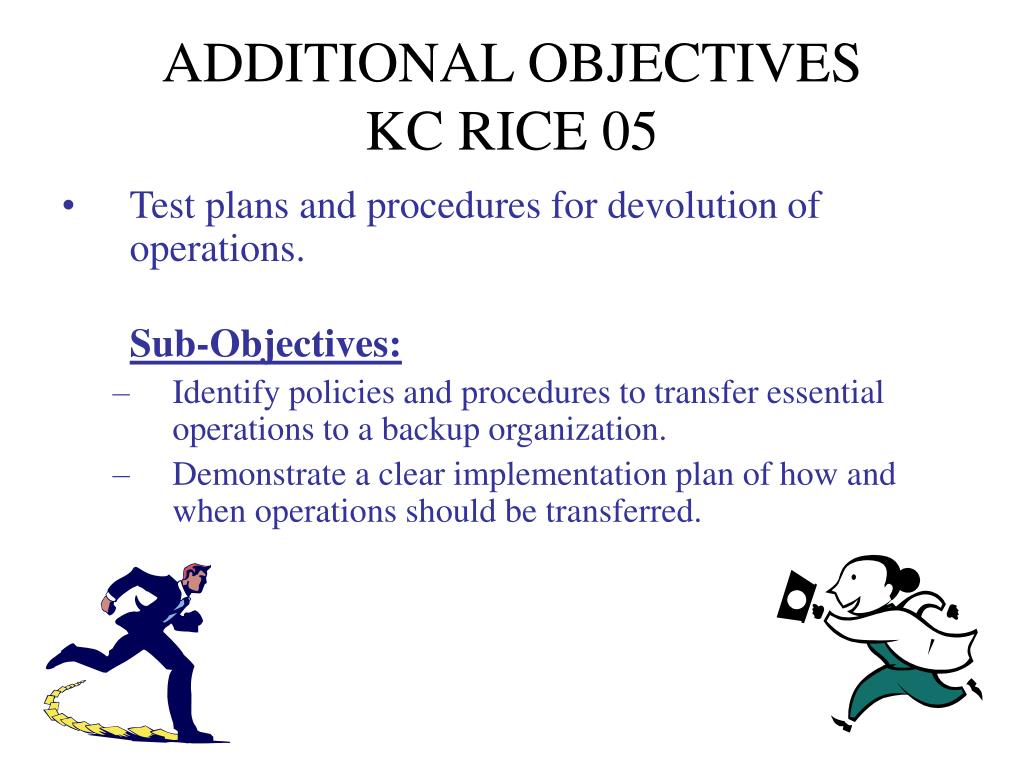 ADDITIONAL OBJECTIVES
KC RICE 05

• Test plans and procedures for devolution of operations.

Sub-Objectives:

– Identify policies and procedures to transfer essential operations to a backup organization.
– Demonstrate a clear implementation plan of how and when operations should be transferred.